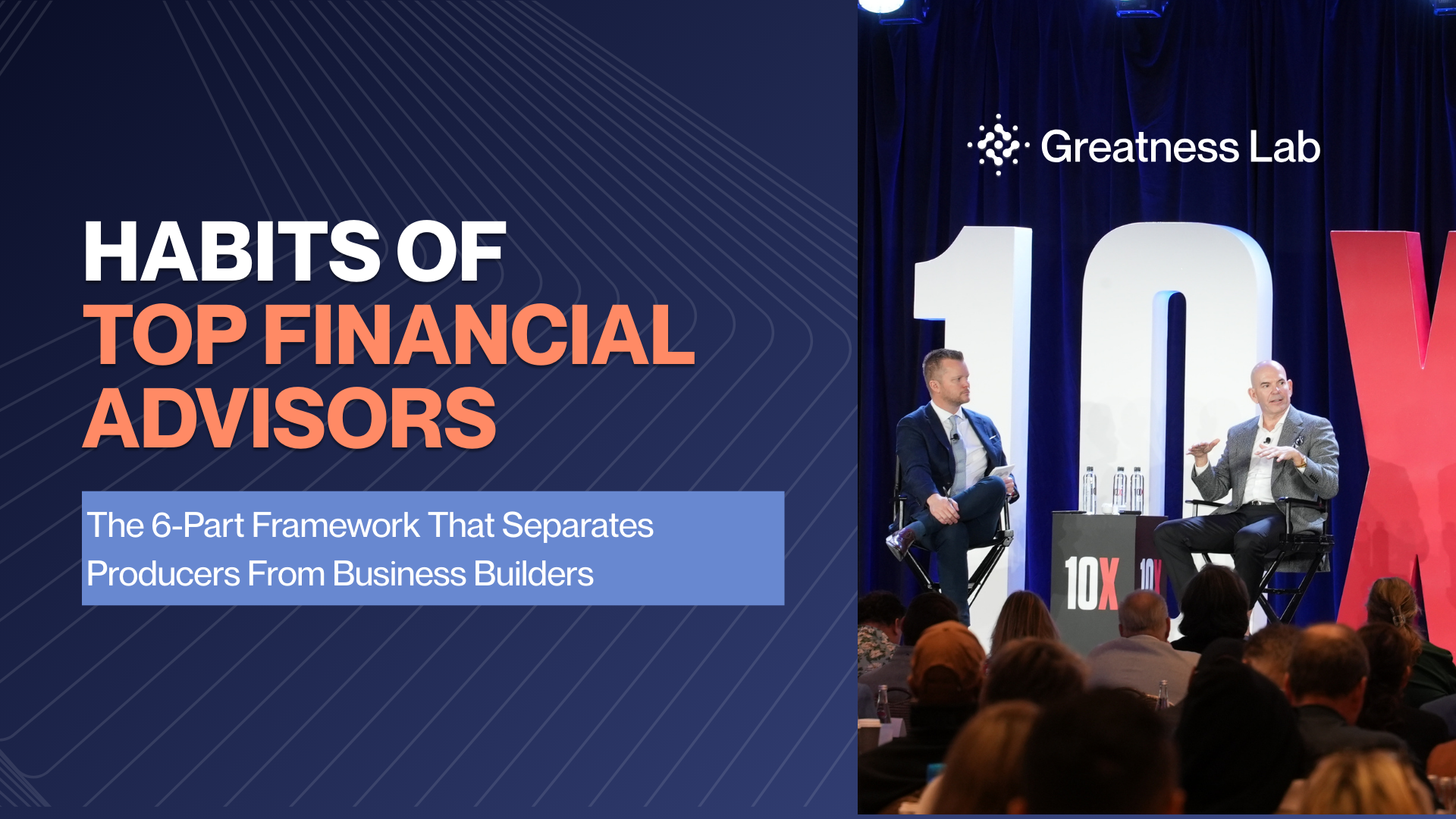 HABITS OF
TOP FINANCIAL ADVISORS

The 6-Part Framework That Separates Producers From Business Builders

Greatness Lab

10X

10X